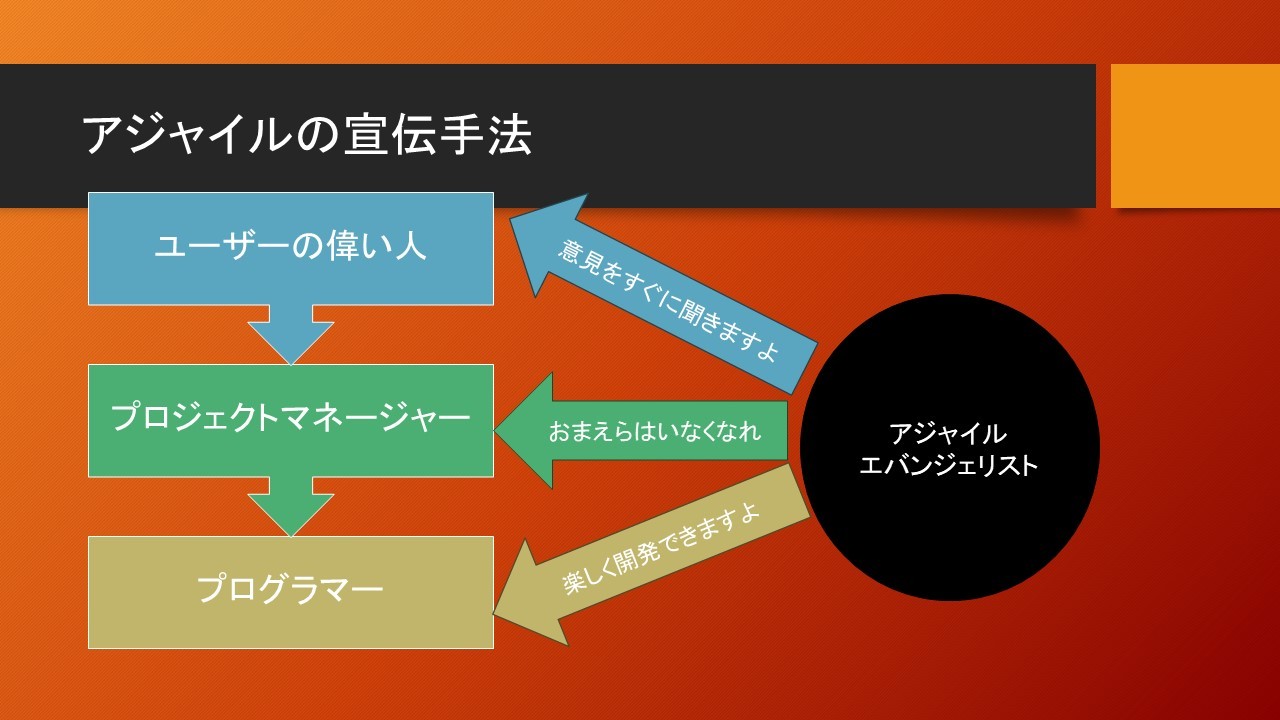 アジャイルの宣伝手法

ユーザーの偉い人

プロジェクトマネージャー

プログラマー

意見をすぐに聞きますよ

おまえらはいなくなれ

楽しく開発できますよ

アジャイル
エバンジェリスト